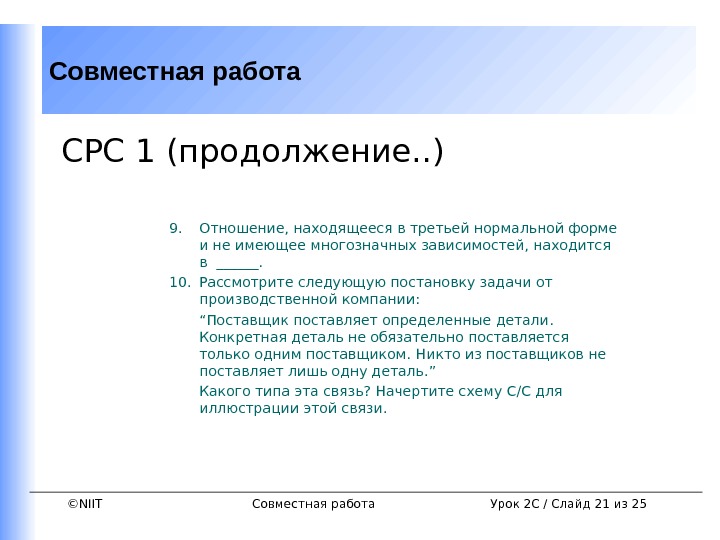 Совместная работа

СРС 1 (продолжение..)

9. Отношение, находящееся в третьей нормальной форме и не имеющее многозначных зависимостей, находится в ______.

10. Рассмотрите следующую постановку задачи от производственной компании:

“Поставщик поставляет определенные детали. Конкретная деталь не обязательно поставляется только одним поставщиком. Никто из поставщиков не поставляет лишь одну деталь.”

Какого типа эта связь? Начертите схему С/С для иллюстрации этой связи.

©NIIT Совместная работа Урок 2С / Слайд 21 из 25